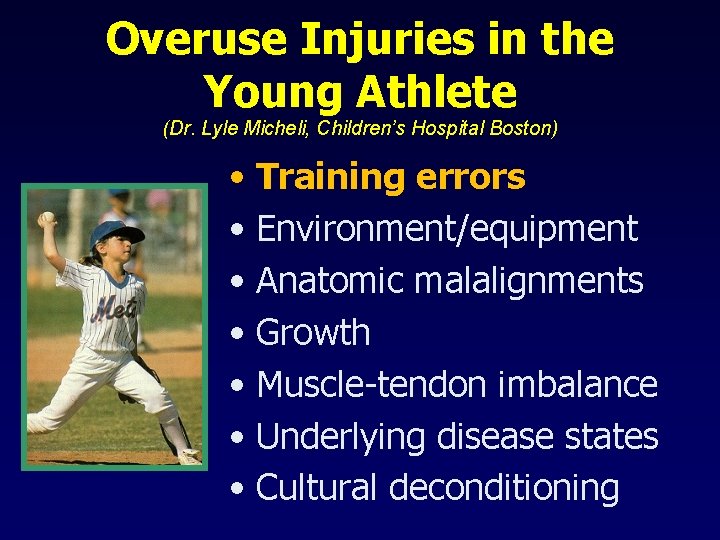 Overuse Injuries in the Young Athlete
(Dr. Lyle Micheli, Children's Hospital Boston)

Mets

• Training errors
• Environment/equipment
• Anatomic malalignments
• Growth
• Muscle-tendon imbalance
• Underlying disease states
• Cultural deconditioning